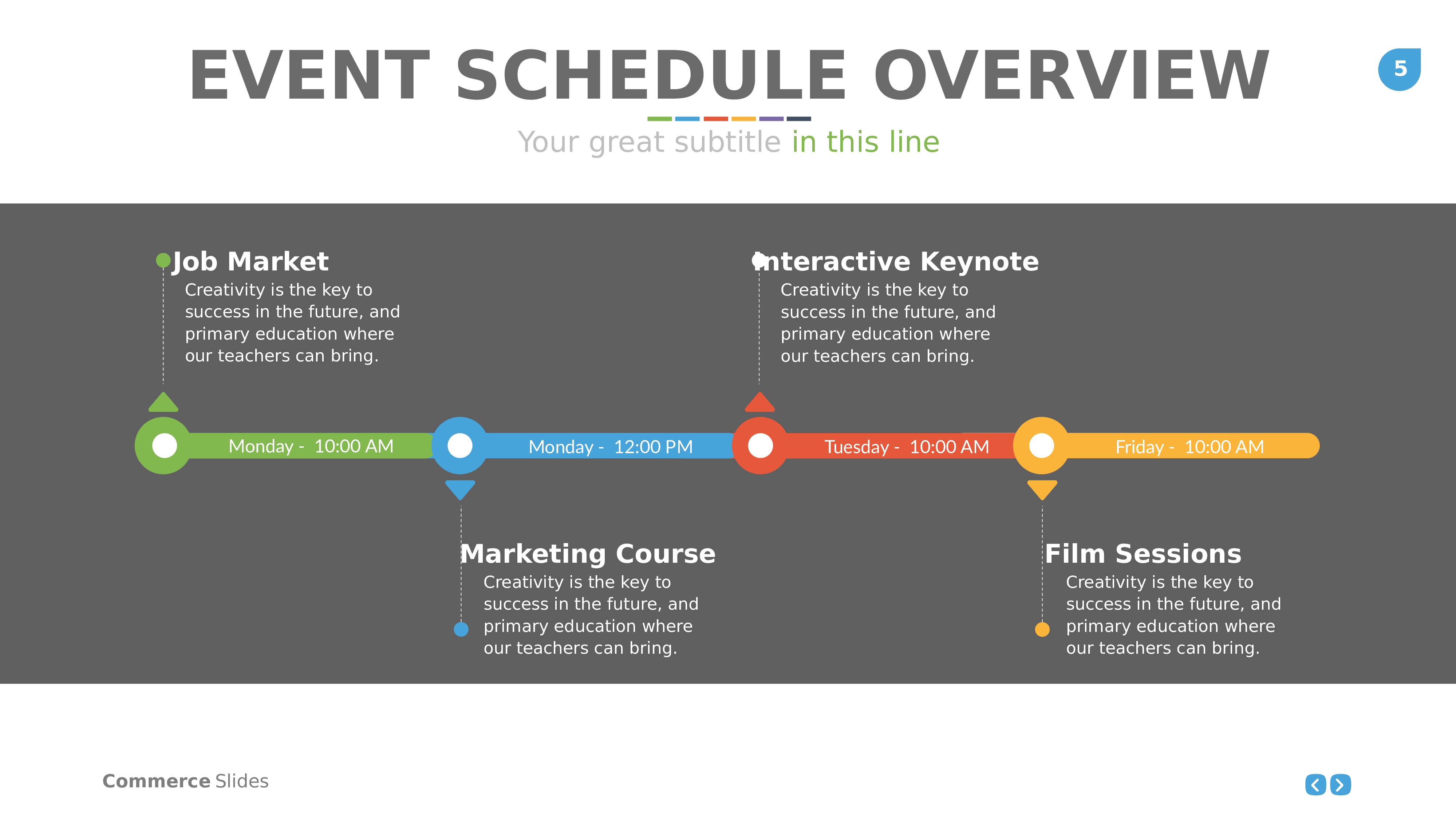 EVENT SCHEDULE OVERVIEW

5

Your great subtitle in this line

Job Market
Creativity is the key to success in the future, and primary education where our teachers can bring.

Interactive Keynote
Creativity is the key to success in the future, and primary education where our teachers can bring.

Monday - 10:00 AM

Monday - 12:00 PM

Tuesday - 10:00 AM

Friday - 10:00 AM

Marketing Course
Creativity is the key to success in the future, and primary education where our teachers can bring.

Film Sessions
Creativity is the key to success in the future, and primary education where our teachers can bring.

Commerce Slides